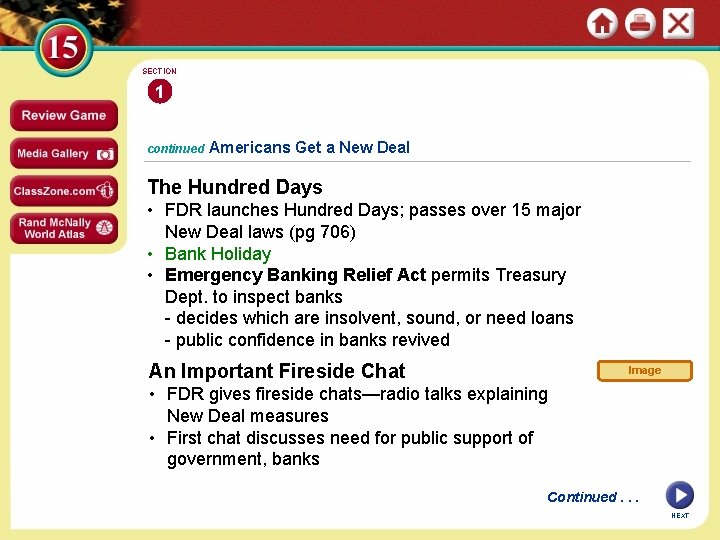 15

Review Game

Media Gallery

ClassZone.com

Rand McNally World Atlas

SECTION

1

continued Americans Get a New Deal

The Hundred Days

• FDR launches Hundred Days; passes over 15 major New Deal laws (pg 706)
• Bank Holiday
• Emergency Banking Relief Act permits Treasury Dept. to inspect banks
- decides which are insolvent, sound, or need loans
- public confidence in banks revived

An Important Fireside Chat

Image

• FDR gives fireside chats—radio talks explaining New Deal measures
• First chat discusses need for public support of government, banks

Continued . . .

NEXT